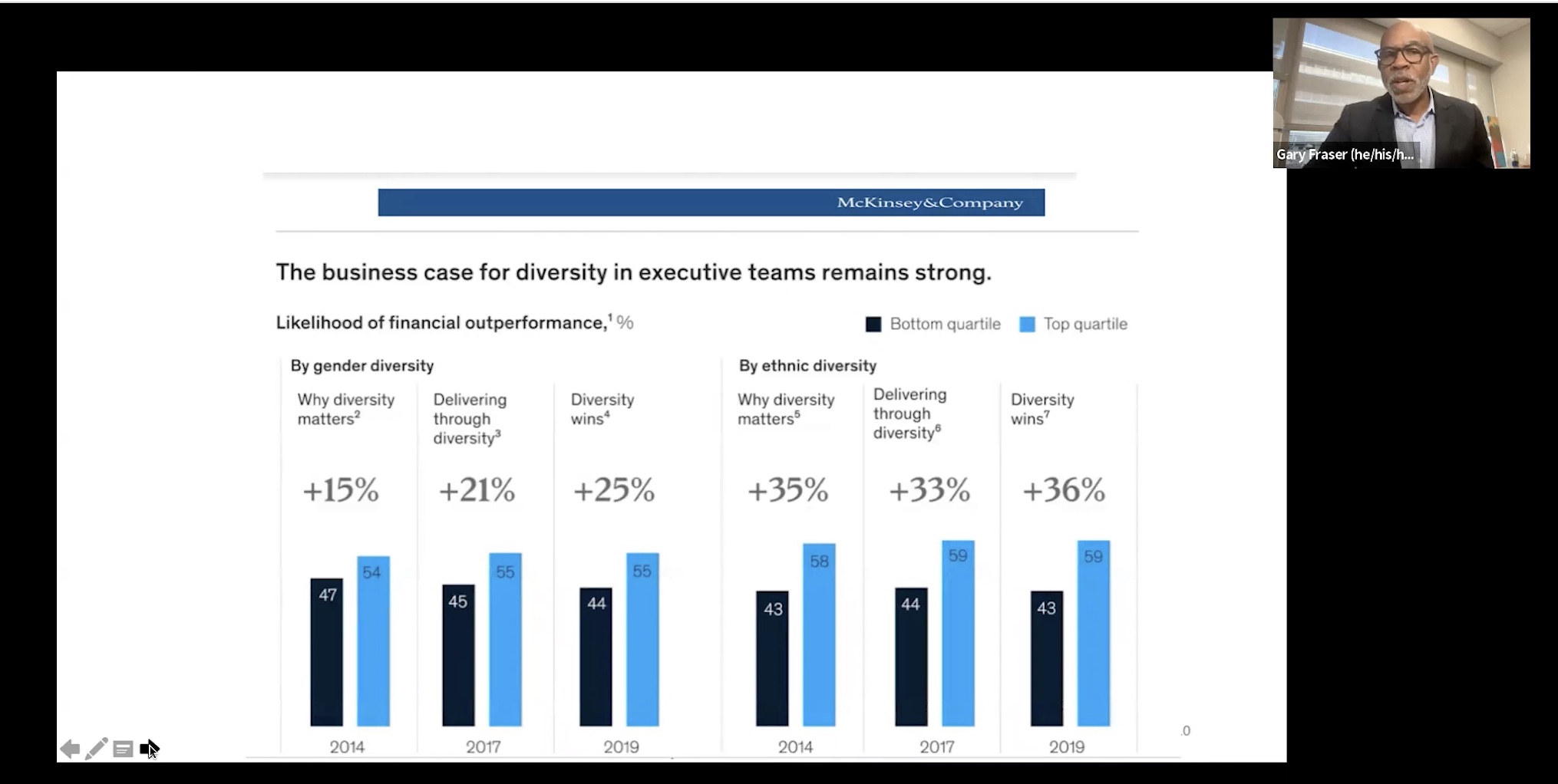 Gary Fraser (he/his/h...

McKinsey&Company

The business case for diversity in executive teams remains strong.

Likelihood of financial outperformance,$^1$ %

Bottom quartile Top quartile

By gender diversity

Why diversity matters$^2$

+15%

47 54

2014

Delivering through diversity$^3$

+21%

45 55

2017

Diversity wins$^4$

+25%

44 55

2019

By ethnic diversity

Why diversity matters$^5$

+35%

43 58

2014

Delivering through diversity$^6$

+33%

44 59

2017

Diversity wins$^7$

+36%

43 59

2019

.0